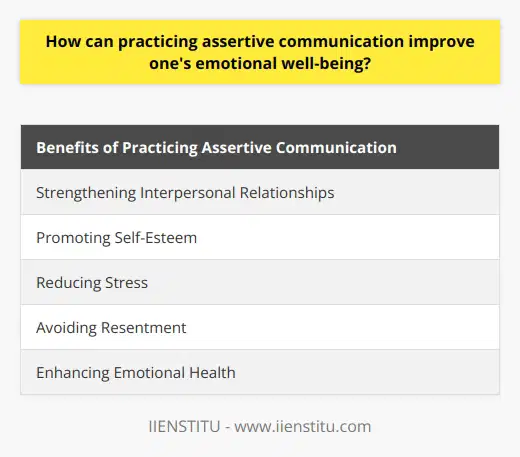 How can practicing assertive communication improve one's emotional well-being?

| Benefits of Practicing Assertive Communication |
|---|
| Strengthening Interpersonal Relationships |
| Promoting Self-Esteem |
| Reducing Stress |
| Avoiding Resentment |
| Enhancing Emotional Health |

IIENSTITU - www.iienstitu.com